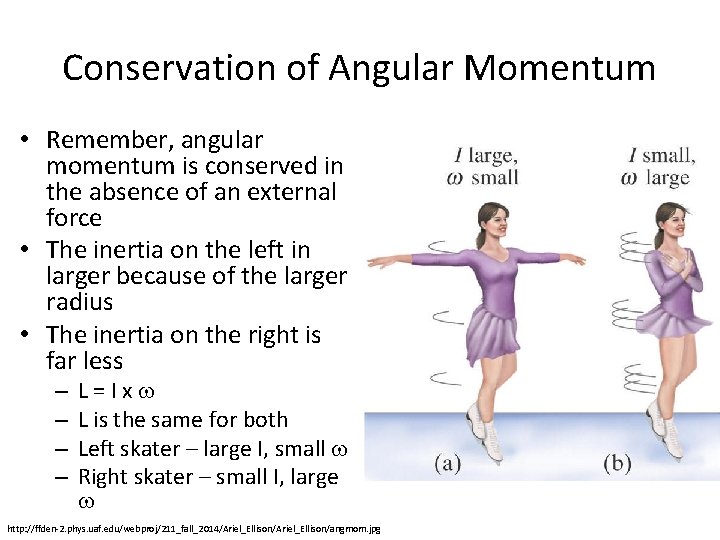 Conservation of Angular Momentum

• Remember, angular momentum is conserved in the absence of an external force
• The inertia on the left in larger because of the larger radius
• The inertia on the right is far less
– L = I x $\omega$
– L is the same for both
– Left skater – large I, small $\omega$
– Right skater – small I, large $\omega$

$I$ large, $\omega$ small

$I$ small, $\omega$ large

(a)

(b)

http://ffden-2.phys.uaf.edu/webproj/211_fall_2014/Ariel_Ellison/Ariel_Ellison/angmom.jpg